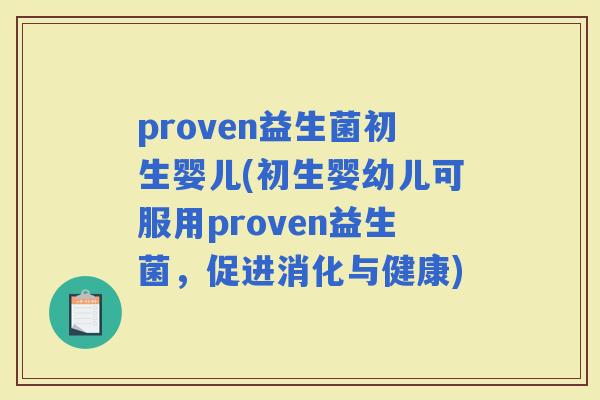 proven益生菌初生婴儿(初生婴幼儿可服用proven益生菌，促进消化与健康)